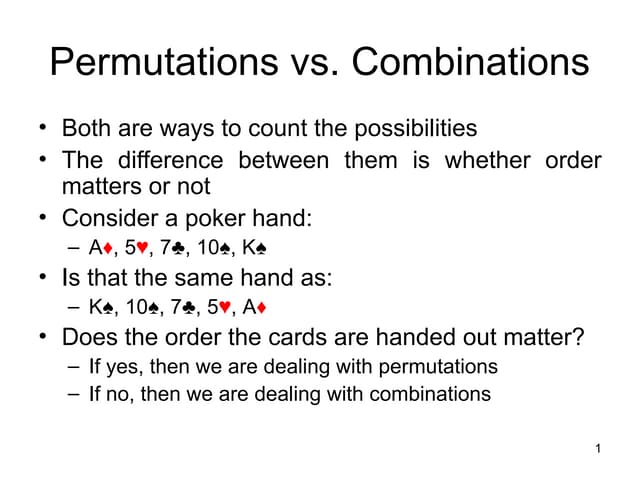 Permutations vs. Combinations

• Both are ways to count the possibilities
• The difference between them is whether order matters or not
• Consider a poker hand:
– A♦, 5♥, 7♣, 10♠, K♠
• Is that the same hand as:
– K♠, 10♠, 7♣, 5♥, A♦
• Does the order the cards are handed out matter?
– If yes, then we are dealing with permutations
– If no, then we are dealing with combinations

1